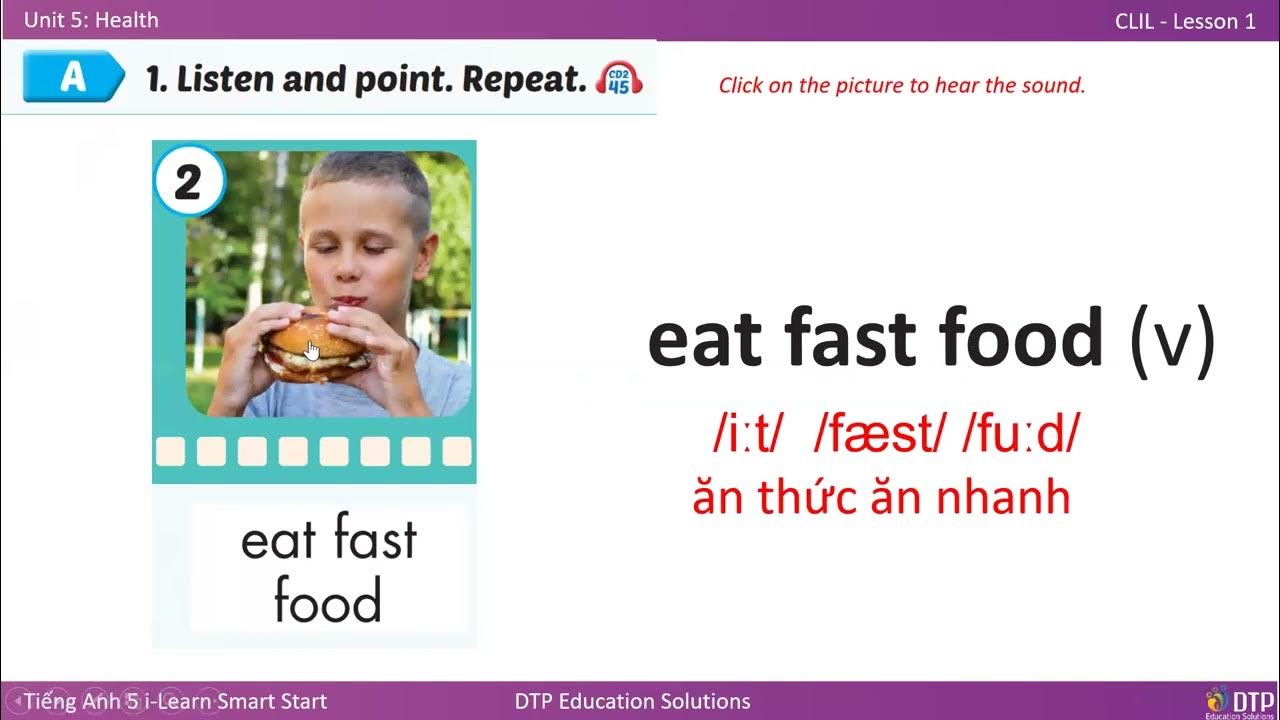 Unit 5: Health

CLIL - Lesson 1

A 1. Listen and point. Repeat. CD2 45

Click on the picture to hear the sound.

2

eat fast food

eat fast food (v)

/iːt/ /fæst/ /fuːd/

ăn thức ăn nhanh

Tiếng Anh 5 i-Learn Smart Start

DTP Education Solutions

DTP Education Solutions